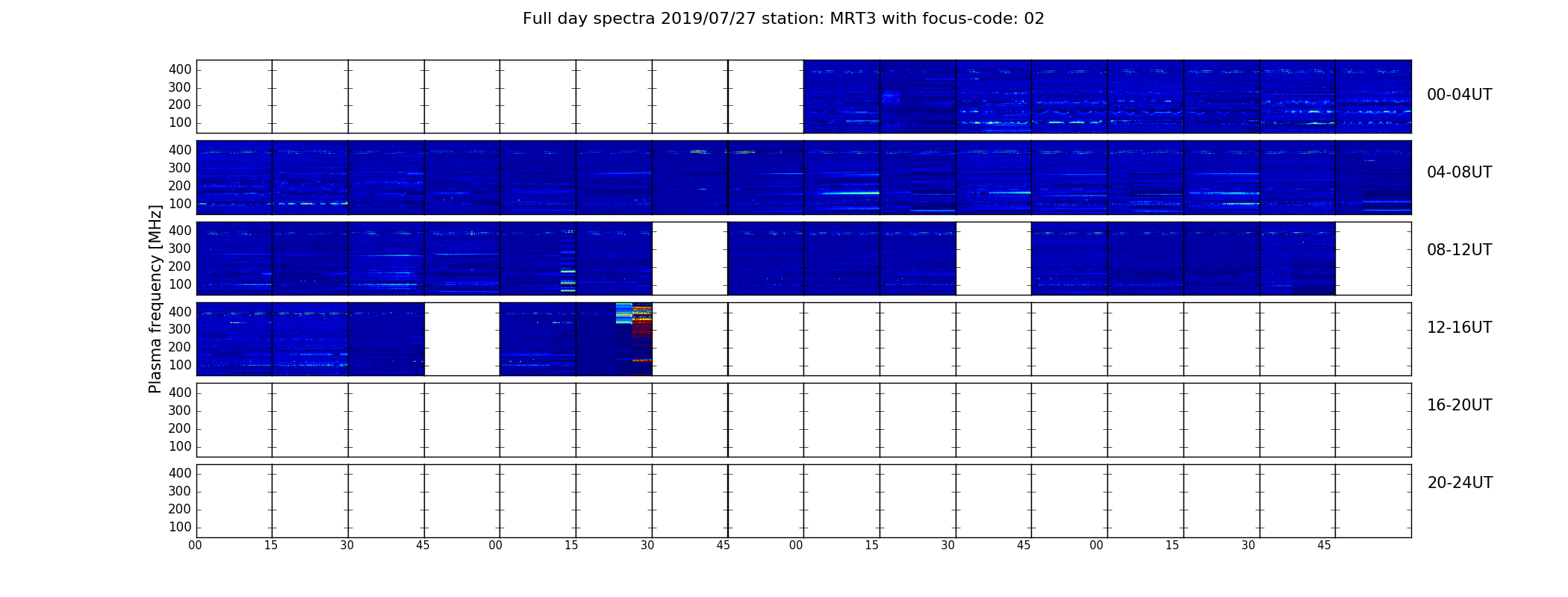 Full day spectra 2019/07/27 station: MRT3 with focus-code: 02

Plasma frequency [MHz]

400
300
200
100
00-04UT

400
300
200
100
04-08UT

400
300
200
100
08-12UT

400
300
200
100
12-16UT

400
300
200
100
16-20UT

400
300
200
100
20-24UT

00 15 30 45 00 15 30 45 00 15 30 45 00 15 30 45